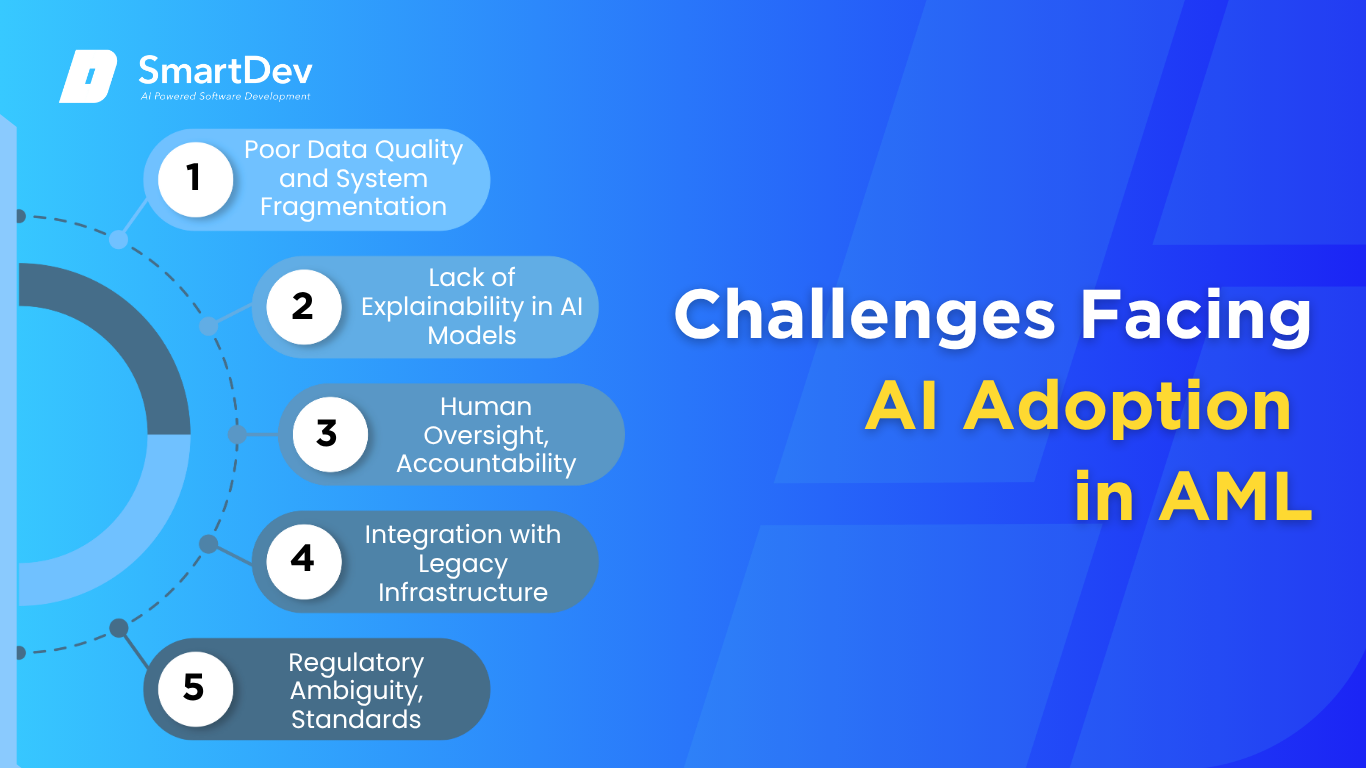 SmartDev
AI Powered Software Development

1 Poor Data Quality and System Fragmentation

2 Lack of Explainability in AI Models

3 Human Oversight, Accountability

4 Integration with Legacy Infrastructure

5 Regulatory Ambiguity, Standards

Challenges Facing AI Adoption in AML